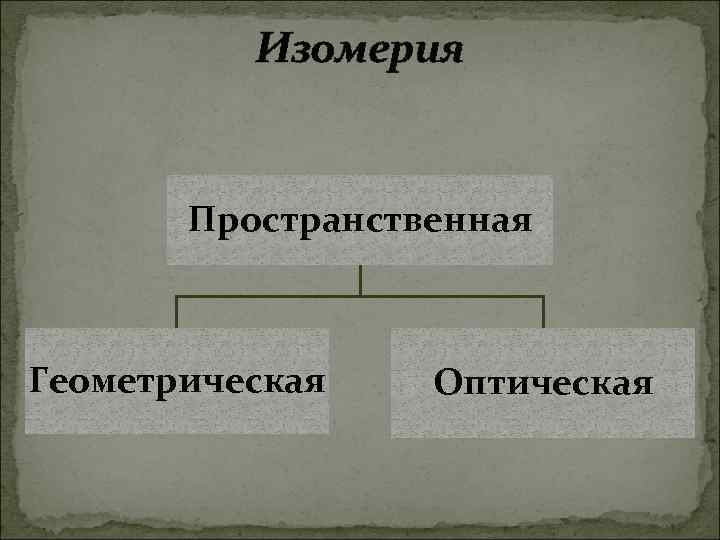 Изомерия

Пространственная

Геометрическая

Оптическая